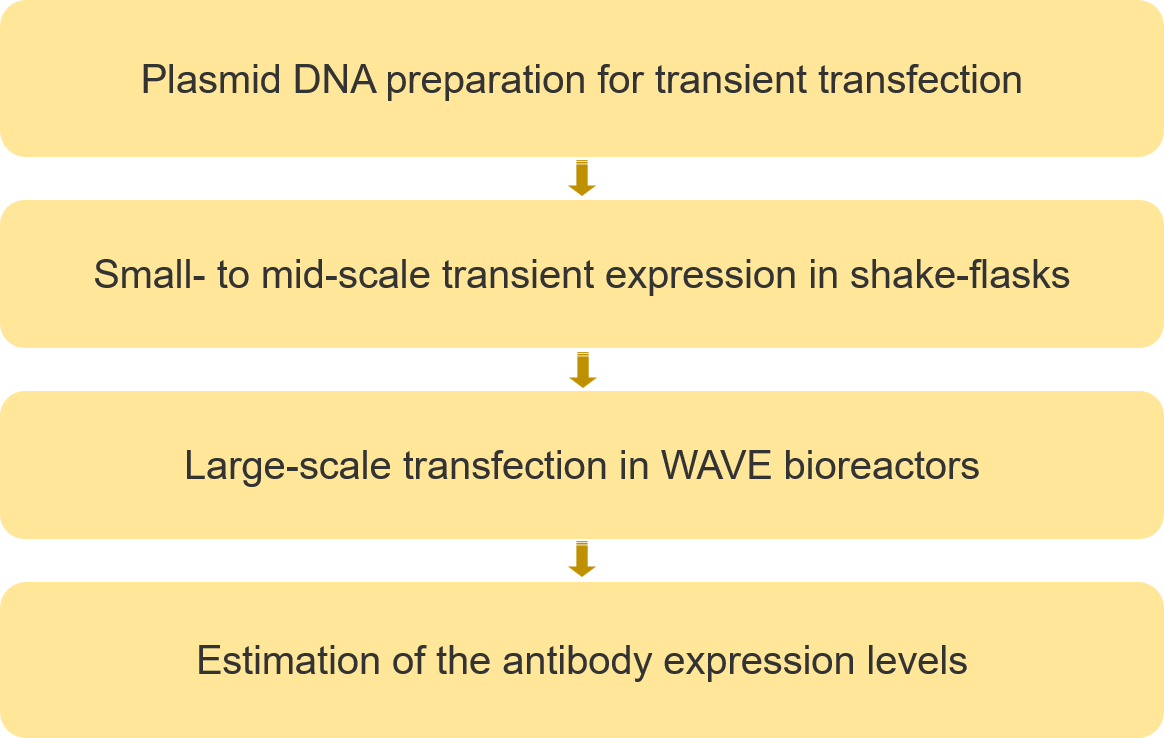 Plasmid DNA preparation for transient transfection

Small- to mid-scale transient expression in shake-flasks

Large-scale transfection in WAVE bioreactors

Estimation of the antibody expression levels